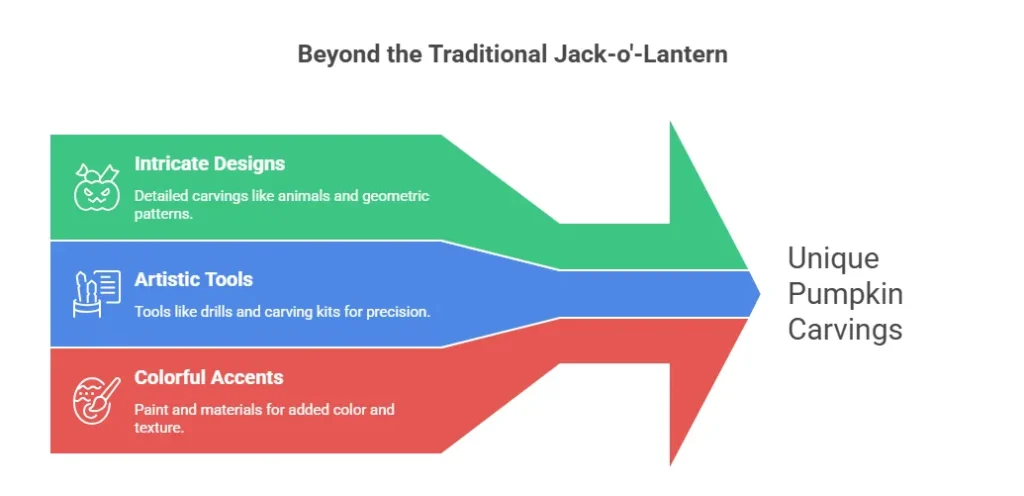 Beyond the Traditional Jack-o'-Lantern

Intricate Designs

Detailed carvings like animals and geometric patterns.

Artistic Tools

Tools like drills and carving kits for precision.

Colorful Accents

Paint and materials for added color and texture.

Unique Pumpkin Carvings